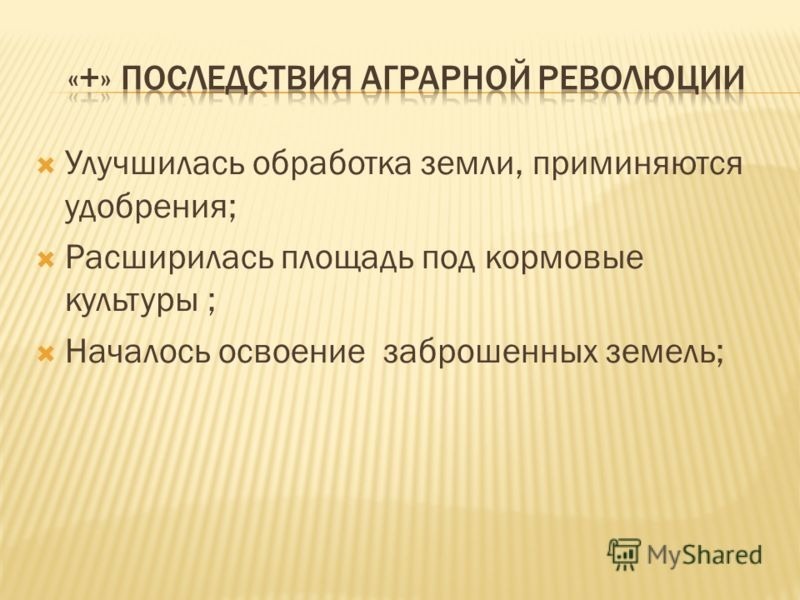 «+» ПОСЛЕДСТВИЯ АГРАРНОЙ РЕВОЛЮЦИИ

Улучшилась обработка земли, приминяются удобрения;

Расширилась площадь под кормовые культуры ;

Началось освоение  заброшенных земель;

MyShared